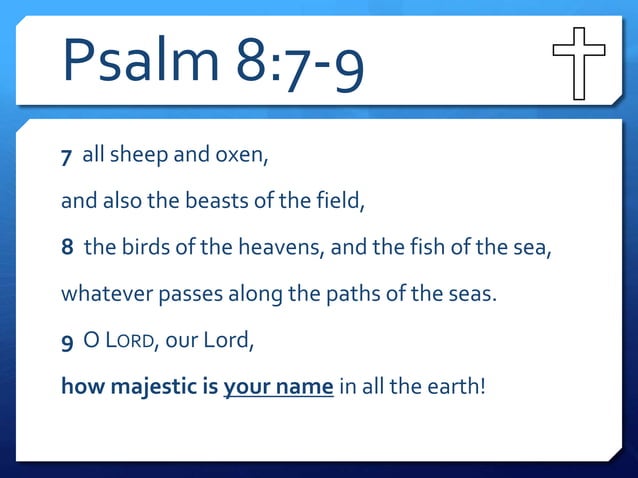 Psalm 8:7-9

7 all sheep and oxen,

and also the beasts of the field,

8 the birds of the heavens, and the fish of the sea,

whatever passes along the paths of the seas.

9 O LORD, our Lord,

how majestic is your name in all the earth!